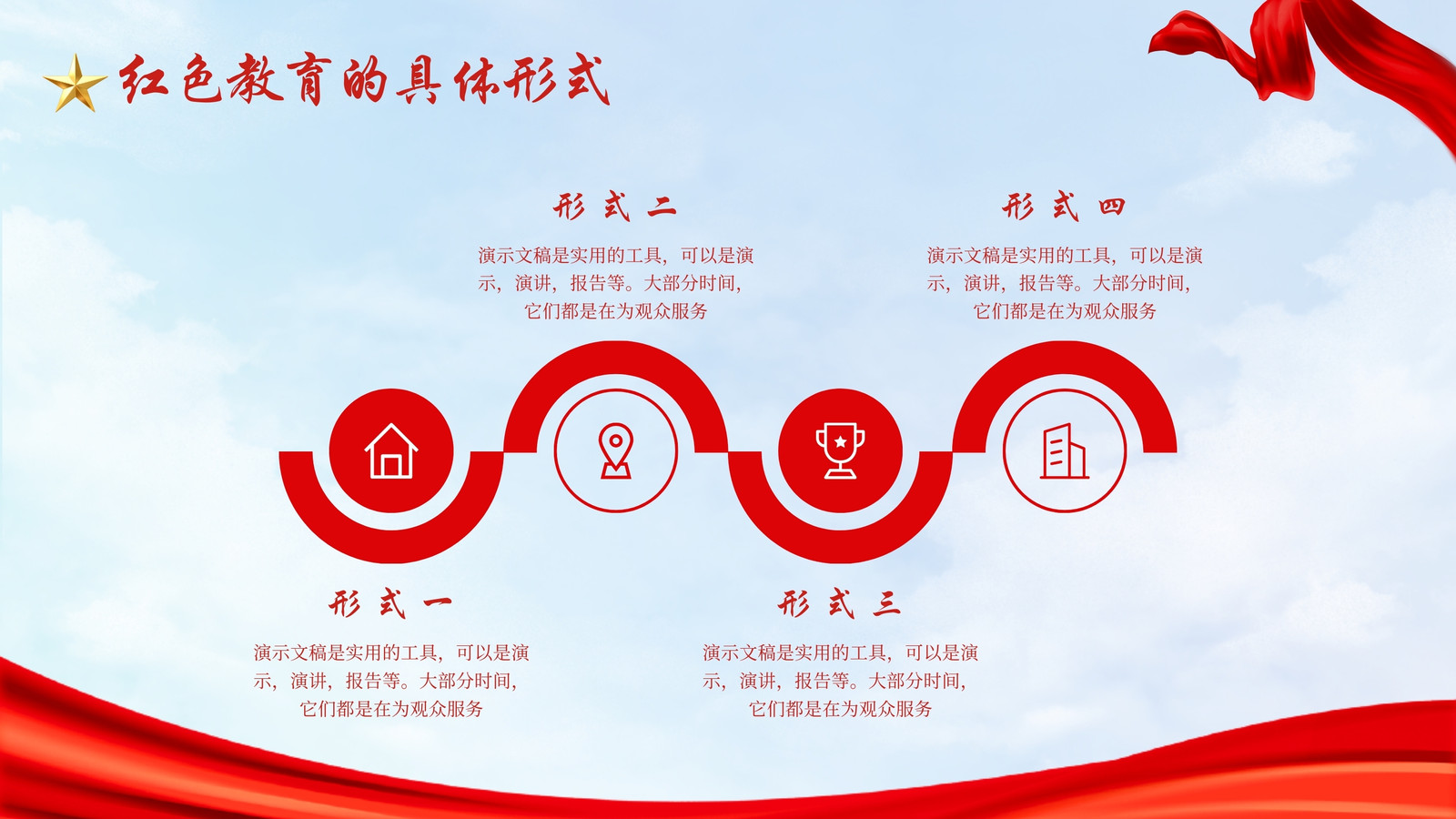 红色教育的具体形式

形式二

演示文稿是实用的工具，可以是演示，演讲，报告等。大部分时间，它们都是在为观众服务

形式四

演示文稿是实用的工具，可以是演示，演讲，报告等。大部分时间，它们都是在为观众服务

形式一

演示文稿是实用的工具，可以是演示，演讲，报告等。大部分时间，它们都是在为观众服务

形式三

演示文稿是实用的工具，可以是演示，演讲，报告等。大部分时间，它们都是在为观众服务